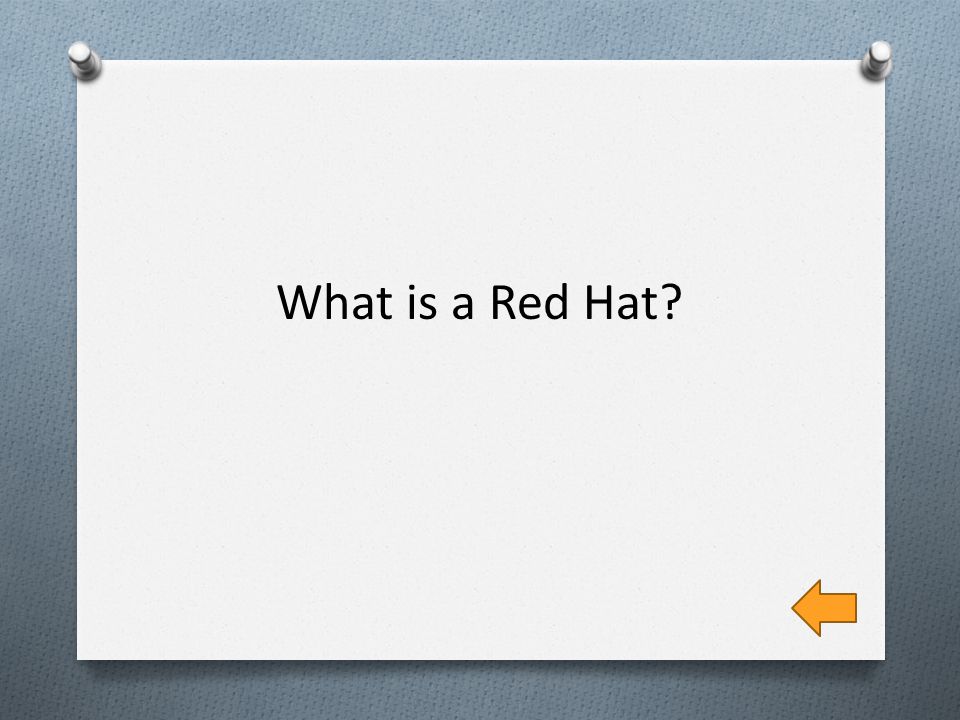 What is a Red Hat?